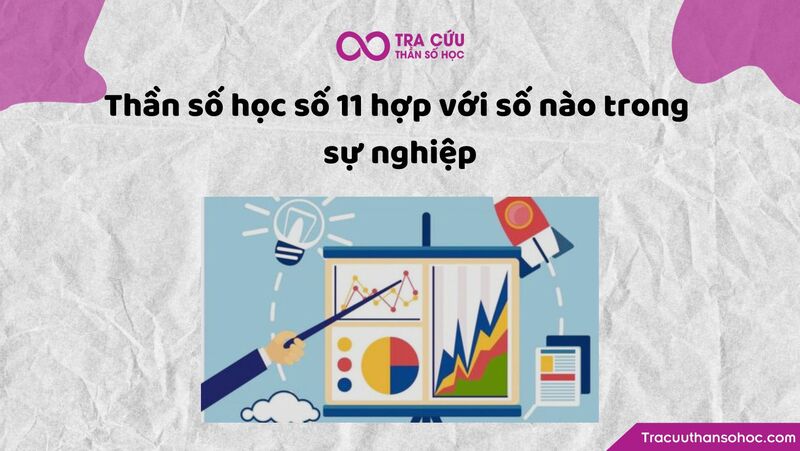 TRA CỨU
THẦN SỐ HỌC

Thần số học số 11 hợp với số nào trong sự nghiệp

Tracuuthansohoc.com